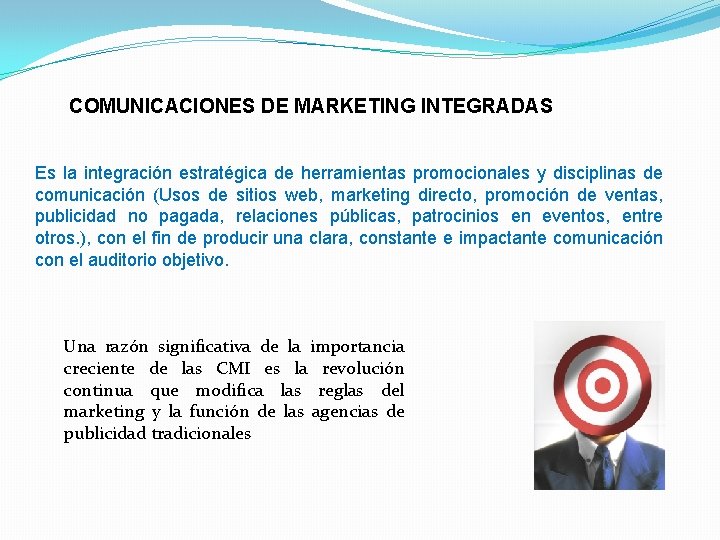 COMUNICACIONES DE MARKETING INTEGRADAS

Es la integración estratégica de herramientas promocionales y disciplinas de comunicación (Usos de sitios web, marketing directo, promoción de ventas, publicidad no pagada, relaciones públicas, patrocinios en eventos, entre otros.), con el fin de producir una clara, constante e impactante comunicación con el auditorio objetivo.

Una razón significativa de la importancia creciente de las CMI es la revolución continua que modifica las reglas del marketing y la función de las agencias de publicidad tradicionales